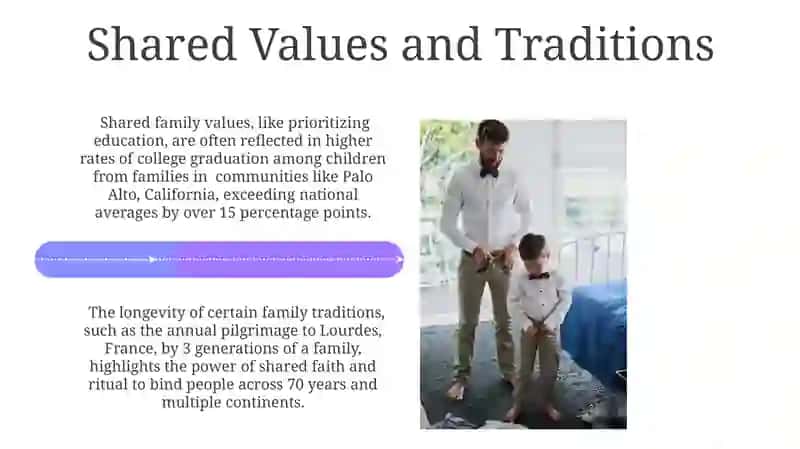 Shared Values and Traditions

Shared family values, like prioritizing education, are often reflected in higher rates of college graduation among children from families in communities like Palo Alto, California, exceeding national averages by over 15 percentage points.

The longevity of certain family traditions, such as the annual pilgrimage to Lourdes, France, by 3 generations of a family, highlights the power of shared faith and ritual to bind people across 70 years and multiple continents.